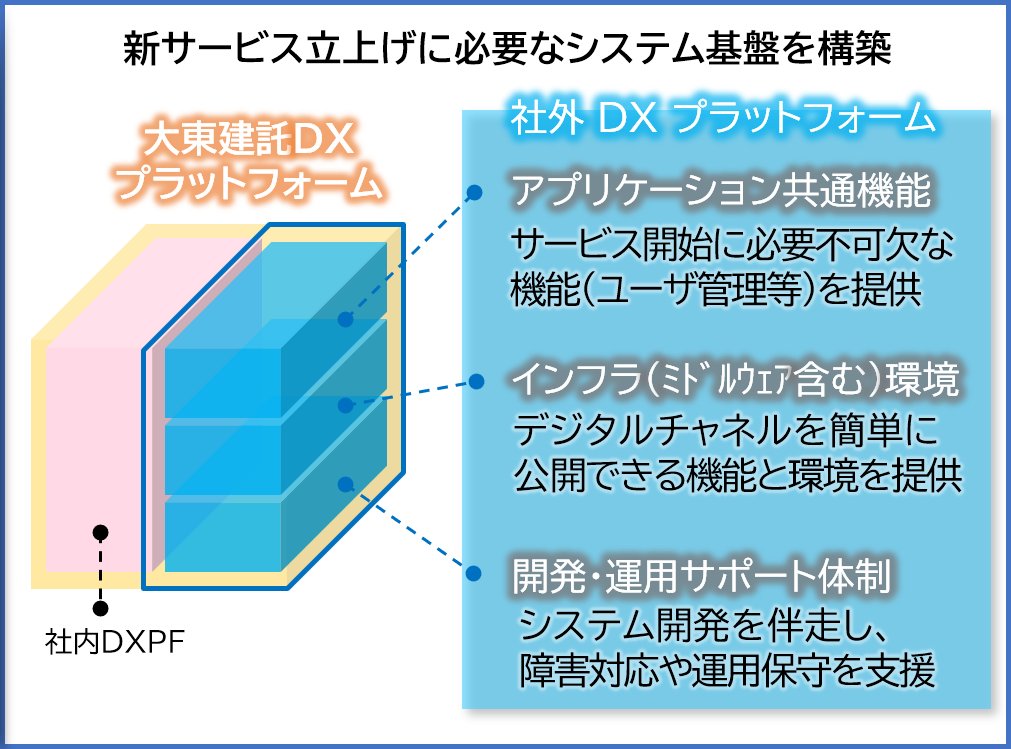 新サービス立上げに必要なシステム基盤を構築

大東建託DX
プラットフォーム

社内DXPF

社外 DX プラットフォーム

アプリケーション共通機能
サービス開始に必要不可欠な機能(ユーザ管理等)を提供

インフラ(ミドルウェア含む)環境
デジタルチャネルを簡単に公開できる機能と環境を提供

開発・運用サポート体制
システム開発を伴走し、障害対応や運用保守を支援